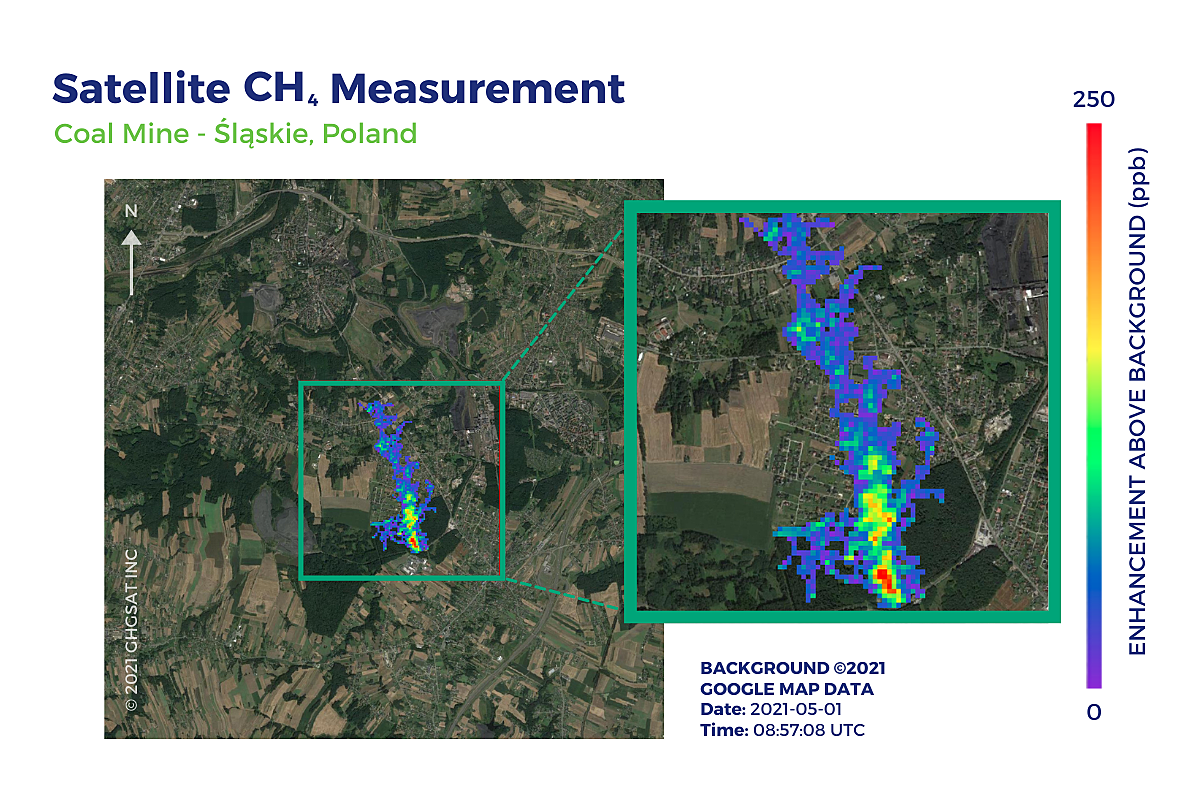 Satellite $CH_4$ Measurement
Coal Mine - Śląskie, Poland

N

© 2021 GHGSAT INC

BACKGROUND ©2021
GOOGLE MAP DATA
Date: 2021-05-01
Time: 08:57:08 UTC

250
ENHANCEMENT ABOVE BACKGROUND (ppb)
0